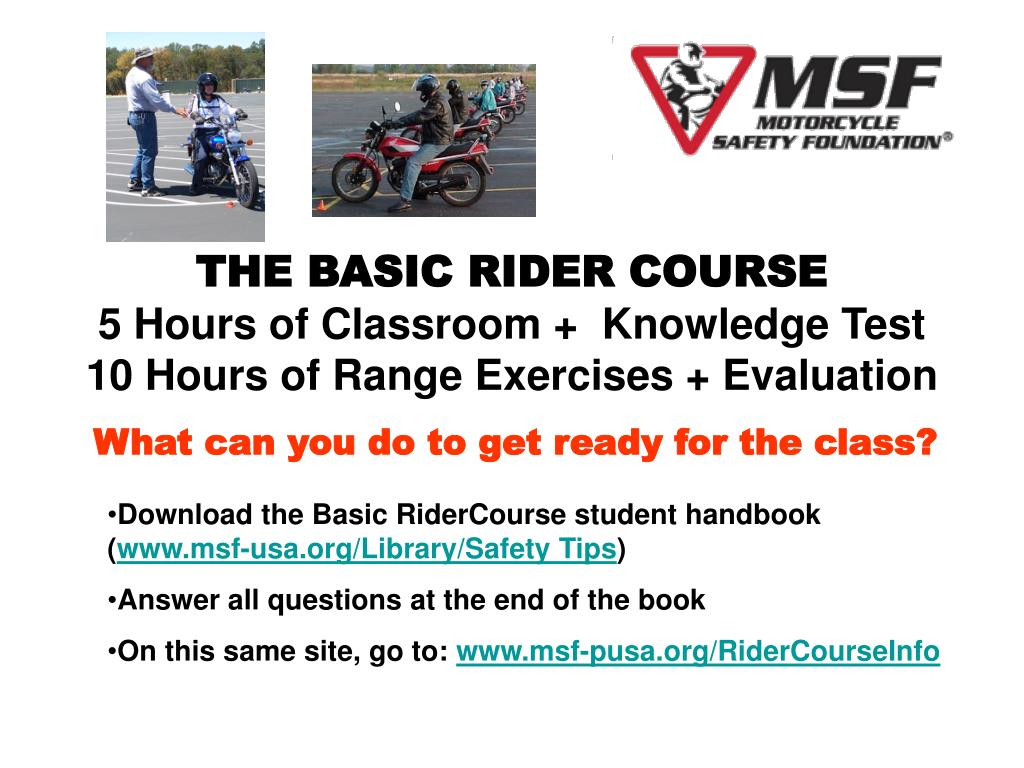 MSF
MOTORCYCLE SAFETY FOUNDATION®

THE BASIC RIDER COURSE
5 Hours of Classroom + Knowledge Test
10 Hours of Range Exercises + Evaluation

What can you do to get ready for the class?

•Download the Basic RiderCourse student handbook (www.msf-usa.org/Library/Safety Tips)

•Answer all questions at the end of the book

•On this same site, go to: www.msf-pusa.org/RiderCourseInfo